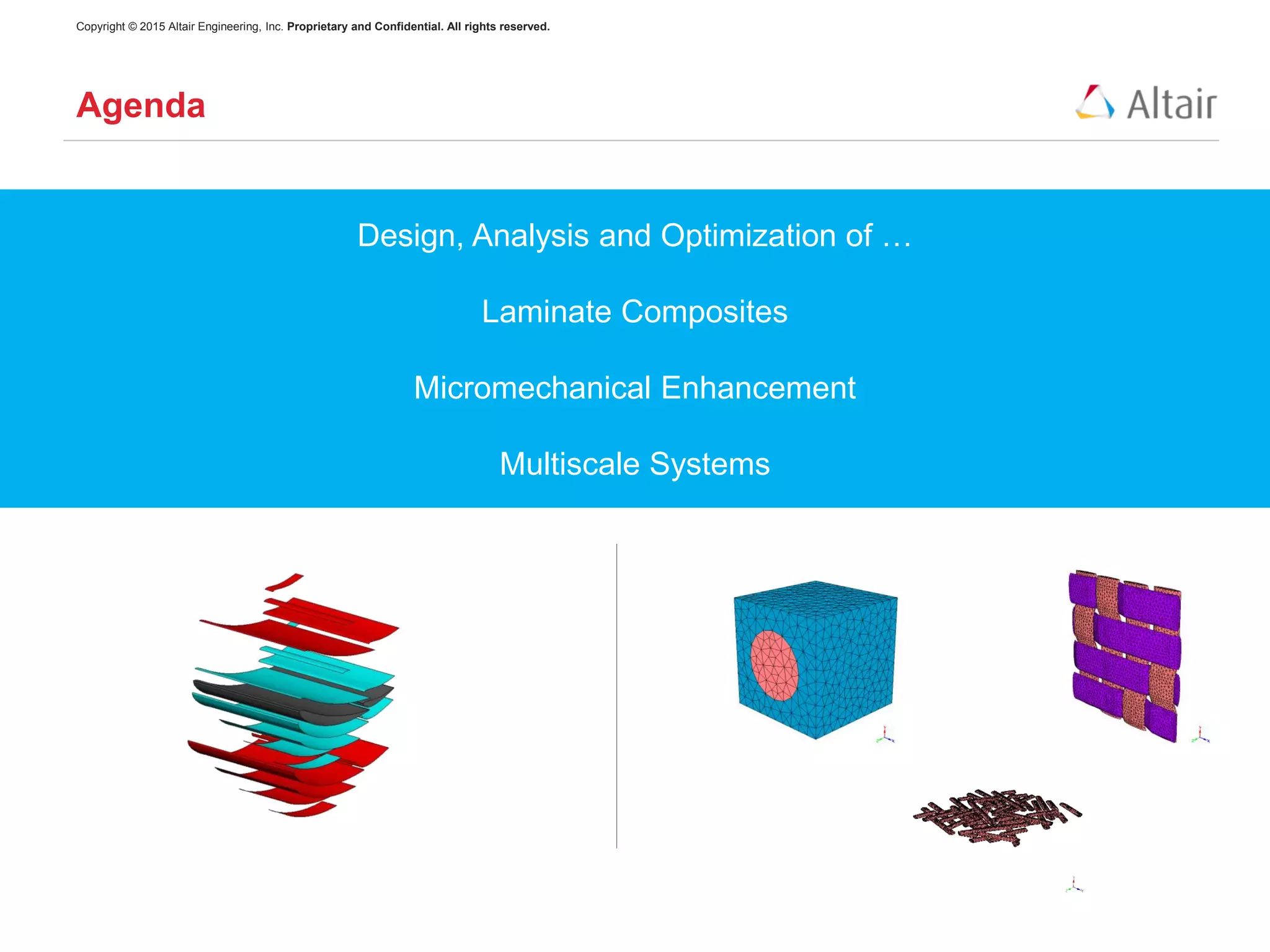 Copyright © 2015 Altair Engineering, Inc. Proprietary and Confidential. All rights reserved.

Agenda

Altair

Design, Analysis and Optimization of …

Laminate Composites

Micromechanical Enhancement

Multiscale Systems